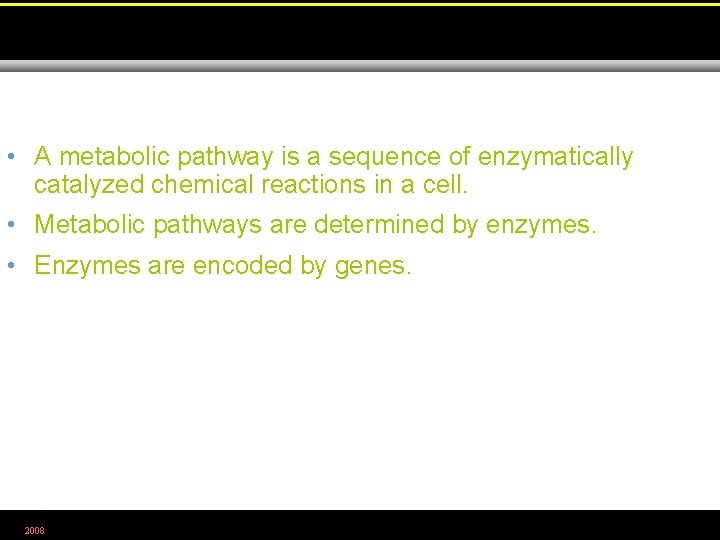 • A metabolic pathway is a sequence of enzymatically catalyzed chemical reactions in a cell.

• Metabolic pathways are determined by enzymes.

• Enzymes are encoded by genes.

2008